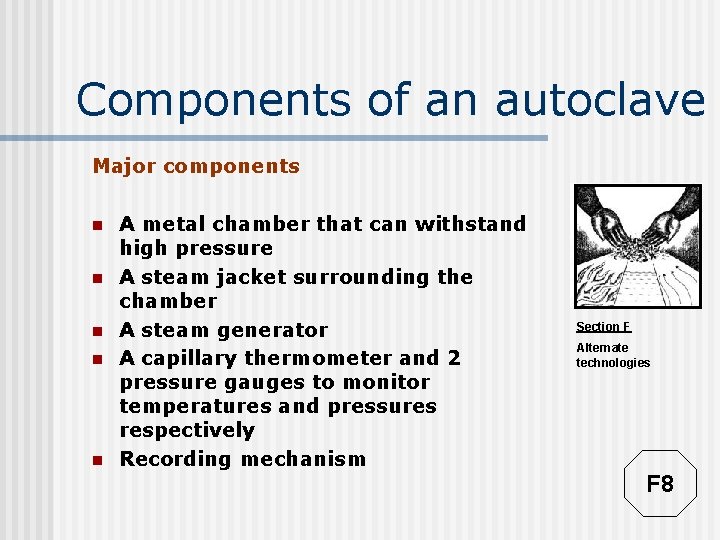 Components of an autoclave

Major components

- A metal chamber that can withstand high pressure
- A steam jacket surrounding the chamber
- A steam generator
- A capillary thermometer and 2 pressure gauges to monitor temperatures and pressures respectively
- Recording mechanism

Section F

Alternate technologies

F8